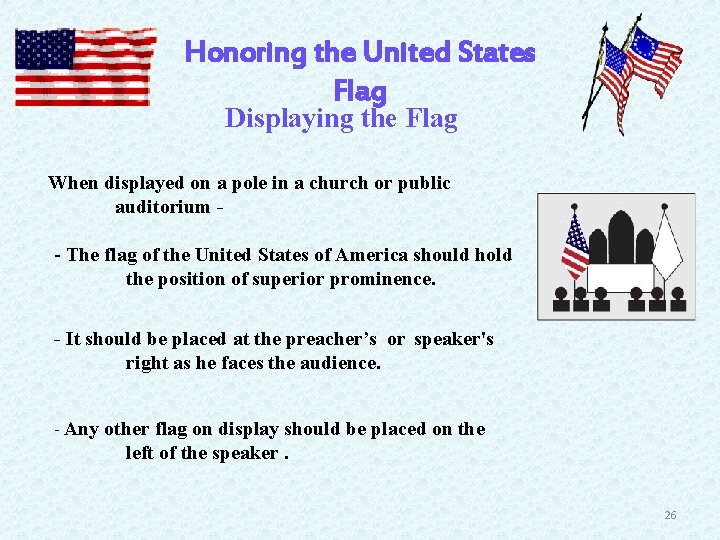 Honoring the United States Flag

Displaying the Flag

When displayed on a pole in a church or public auditorium -

- The flag of the United States of America should hold the position of superior prominence.

- It should be placed at the preacher’s or speaker's right as he faces the audience.

- Any other flag on display should be placed on the left of the speaker .

26